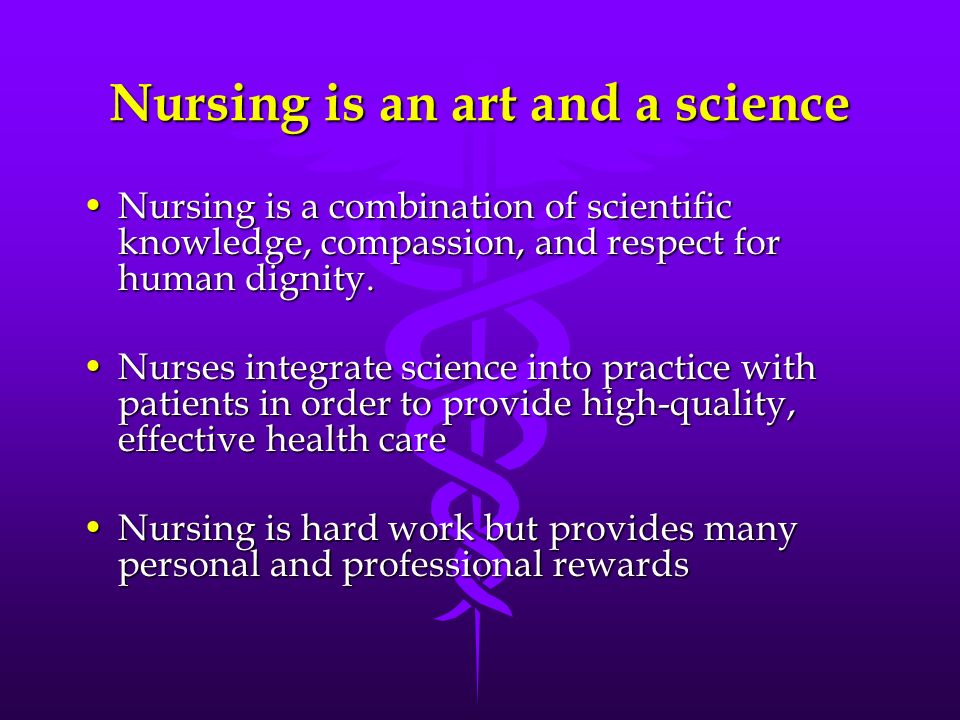 Nursing is an art and a science

• Nursing is a combination of scientific knowledge, compassion, and respect for human dignity.

• Nurses integrate science into practice with patients in order to provide high-quality, effective health care

• Nursing is hard work but provides many personal and professional rewards